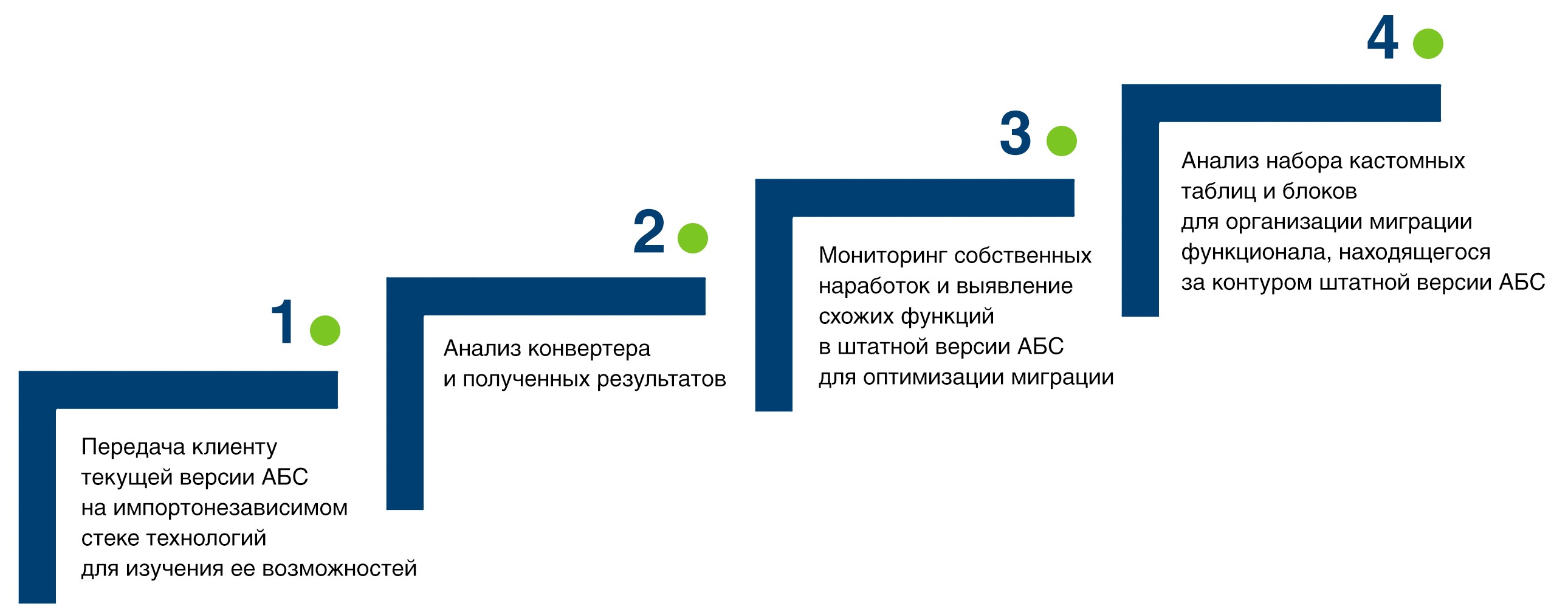 1

Передача клиенту текущей версии АБС на импортонезависимом стеке технологий для изучения ее возможностей

2

Анализ конвертера и полученных результатов

3

Мониторинг собственных наработок и выявление схожих функций в штатной версии АБС для оптимизации миграции

4

Анализ набора кастомных таблиц и блоков для организации миграции функционала, находящегося за контуром штатной версии АБС